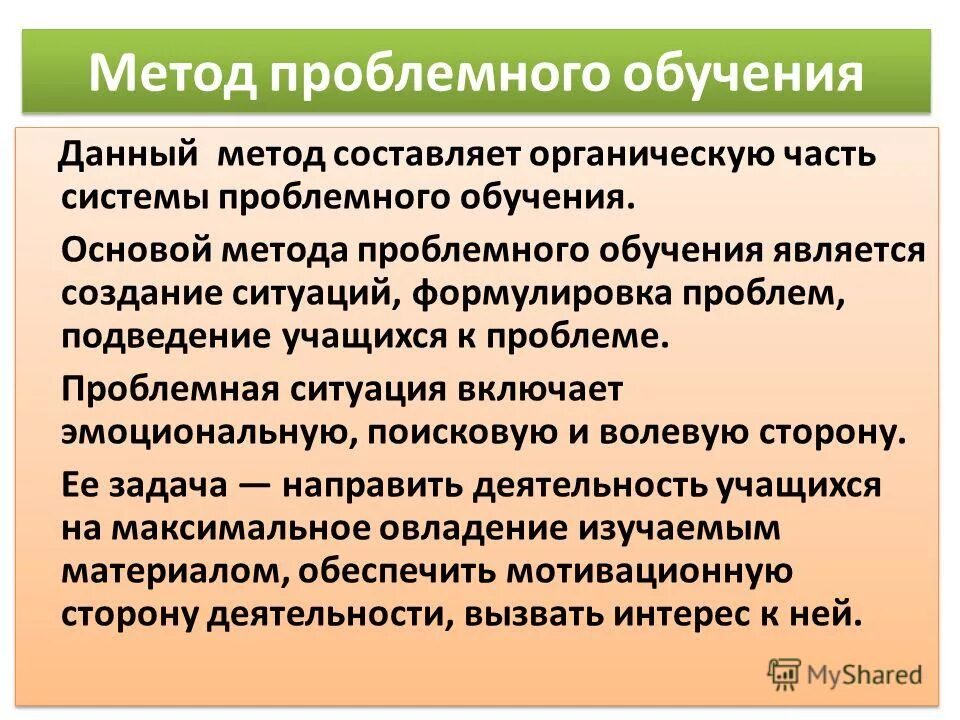 Метод проблемного обучения

Данный метод составляет органическую часть системы проблемного обучения.

Основой метода проблемного обучения является создание ситуаций, формулировка проблем, подведение учащихся к проблеме.

Проблемная ситуация включает эмоциональную, поисковую и волевую сторону.

Ее задача — направить деятельность учащихся на максимальное овладение изучаемым материалом, обеспечить мотивационную сторону деятельности, вызвать интерес к ней.

MyShared